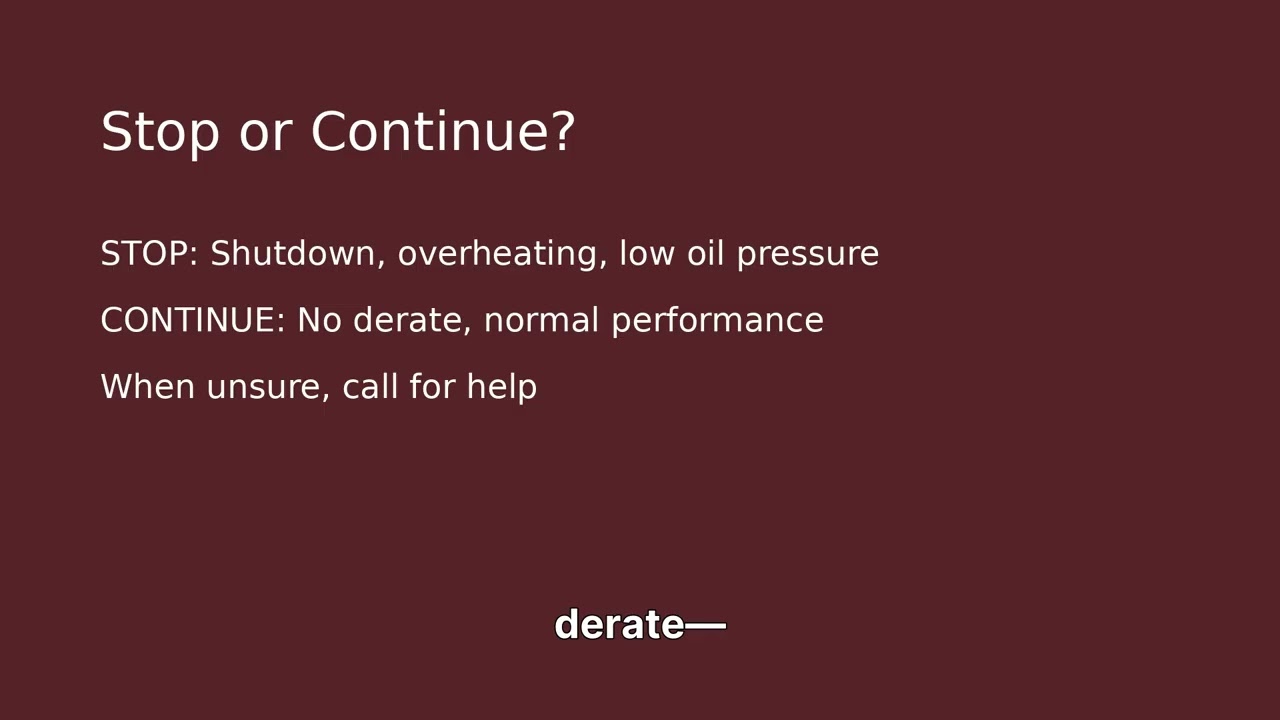 Stop or Continue?

STOP: Shutdown, overheating, low oil pressure

CONTINUE: No derate, normal performance

When unsure, call for help

derate—